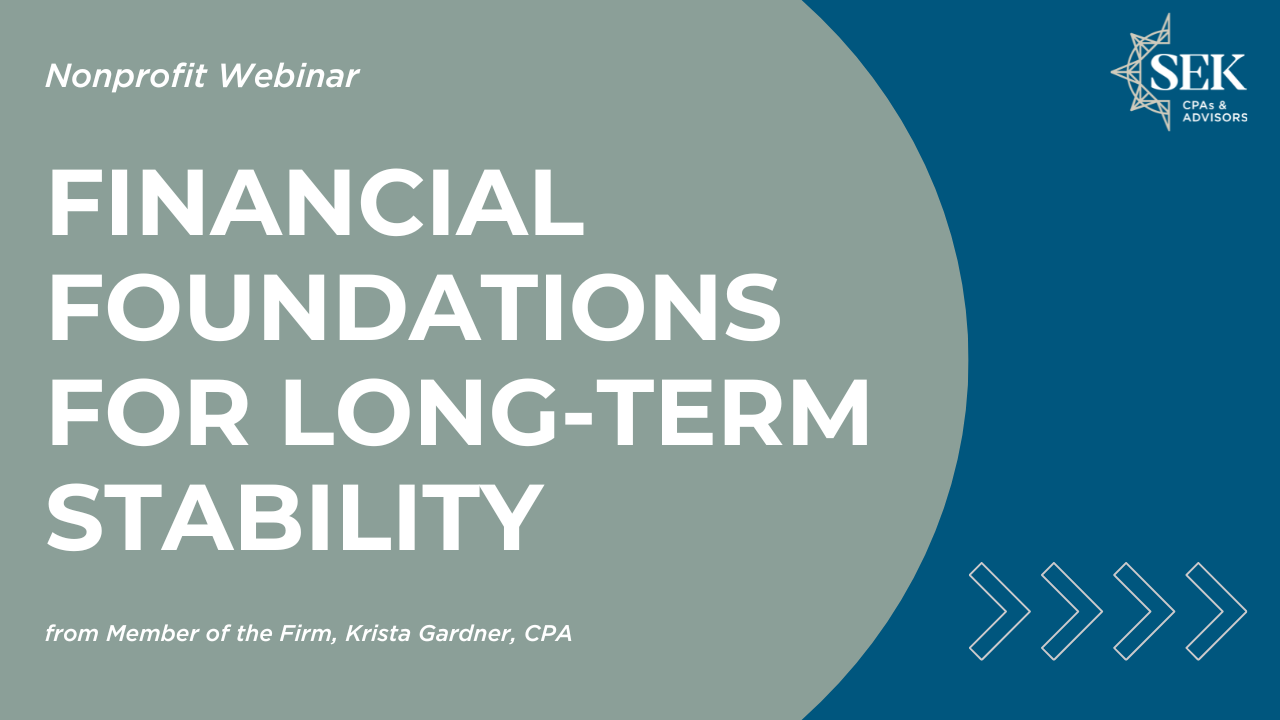 Nonprofit Webinar

SEK
CPAs & ADVISORS

FINANCIAL FOUNDATIONS FOR LONG-TERM STABILITY

from Member of the Firm, Krista Gardner, CPA